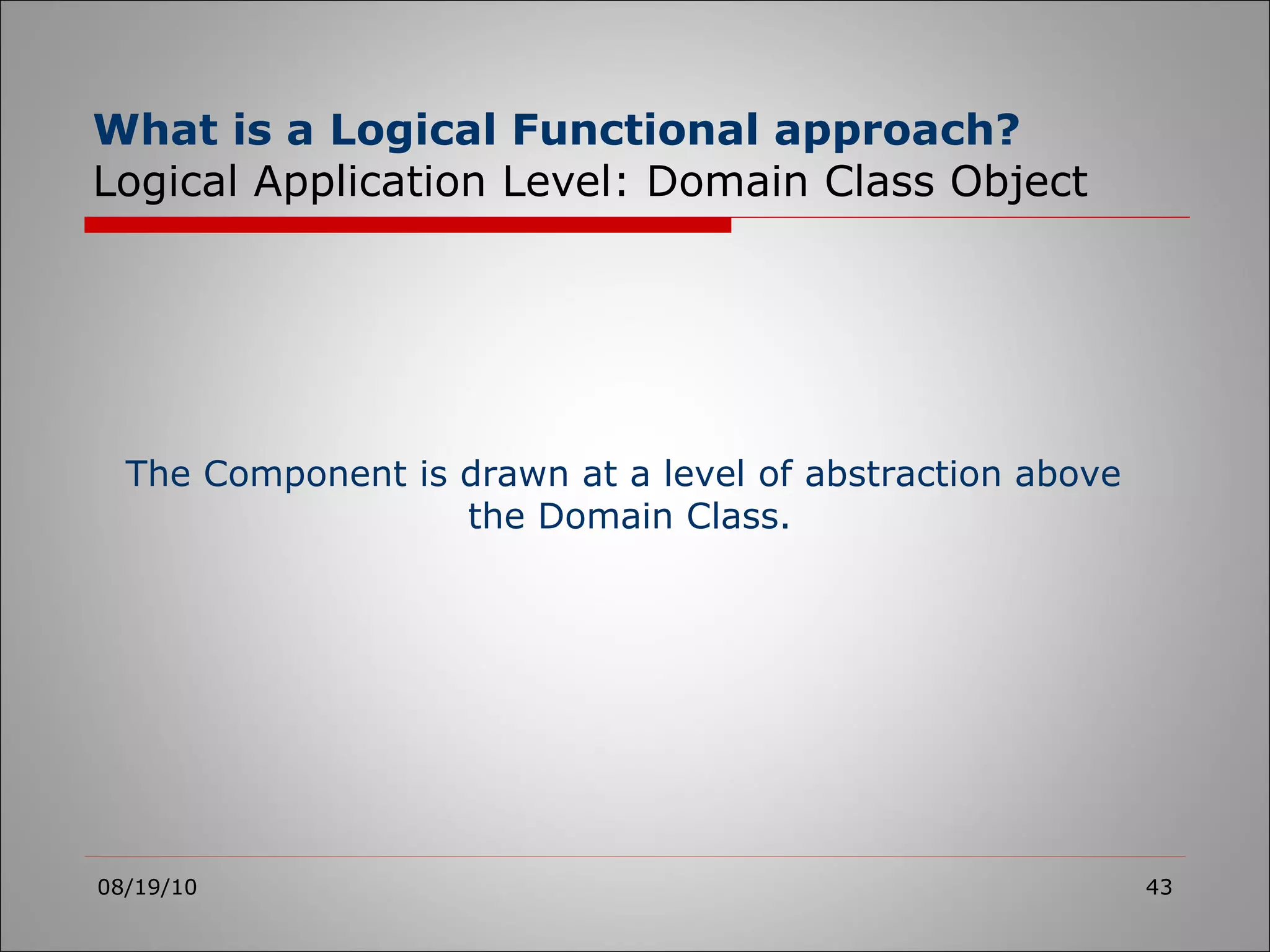 What is a Logical Functional approach?
Logical Application Level: Domain Class Object

The Component is drawn at a level of abstraction above the Domain Class.

08/19/10

43